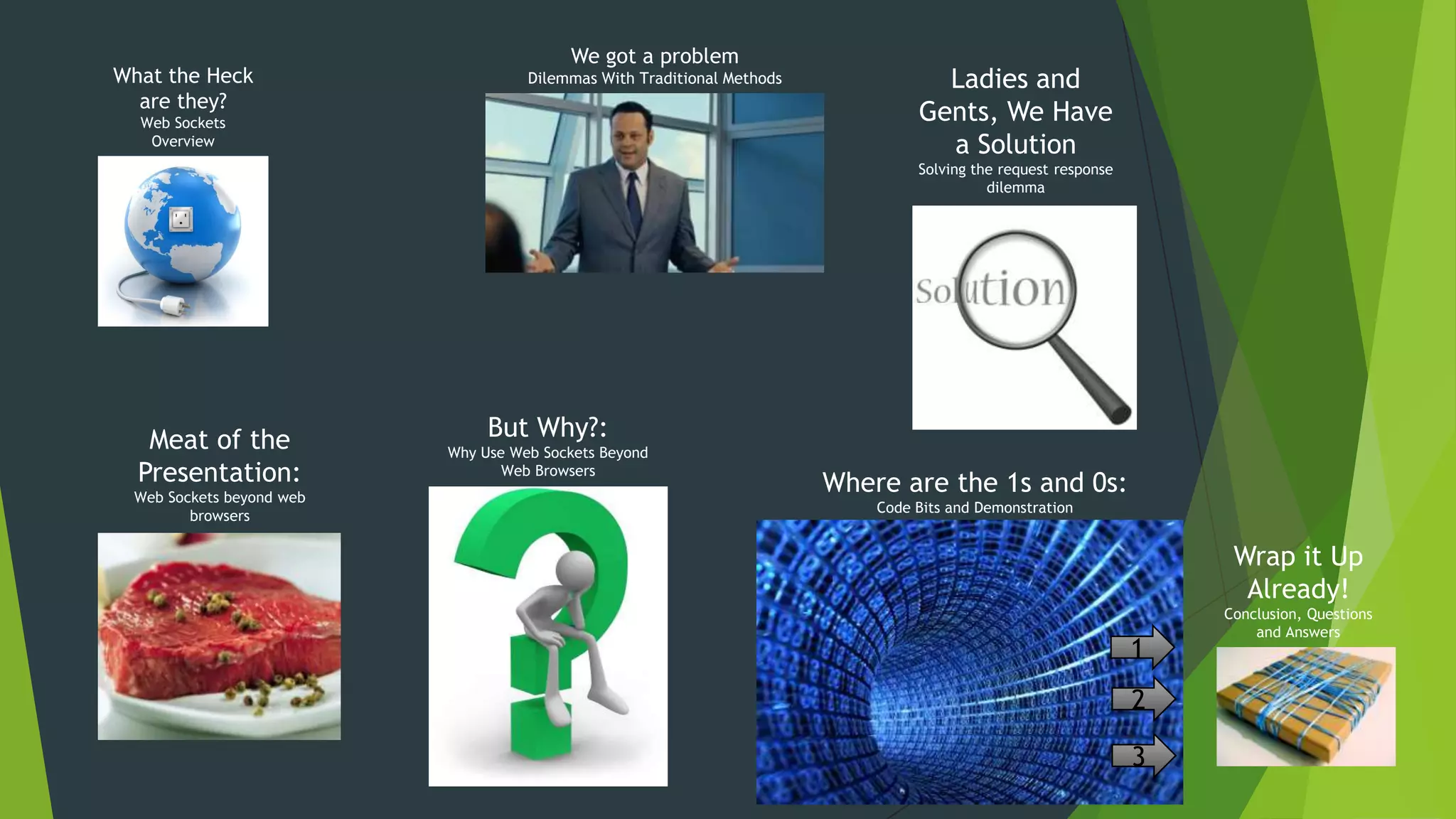 What the Heck are they?
Web Sockets Overview

We got a problem
Dilemmas With Traditional Methods

Ladies and Gents, We Have a Solution
Solving the request response dilemma

Solution

Meat of the Presentation:
Web Sockets beyond web browsers

But Why?:
Why Use Web Sockets Beyond Web Browsers

Where are the 1s and 0s:
Code Bits and Demonstration

1
2
3

Wrap it Up Already!
Conclusion, Questions and Answers